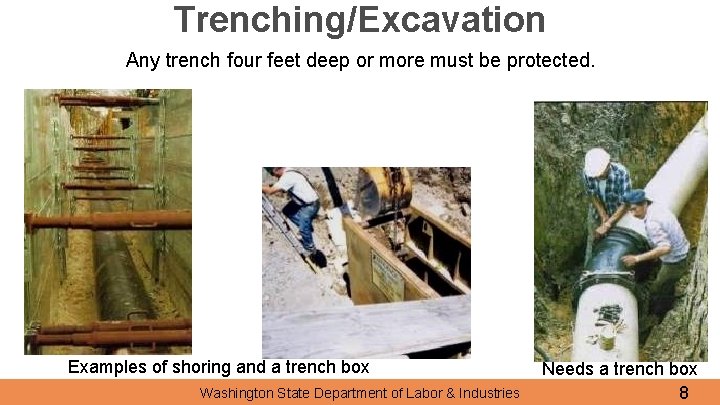 Trenching/Excavation

Any trench four feet deep or more must be protected.

Examples of shoring and a trench box

Needs a trench box

Washington State Department of Labor & Industries

8